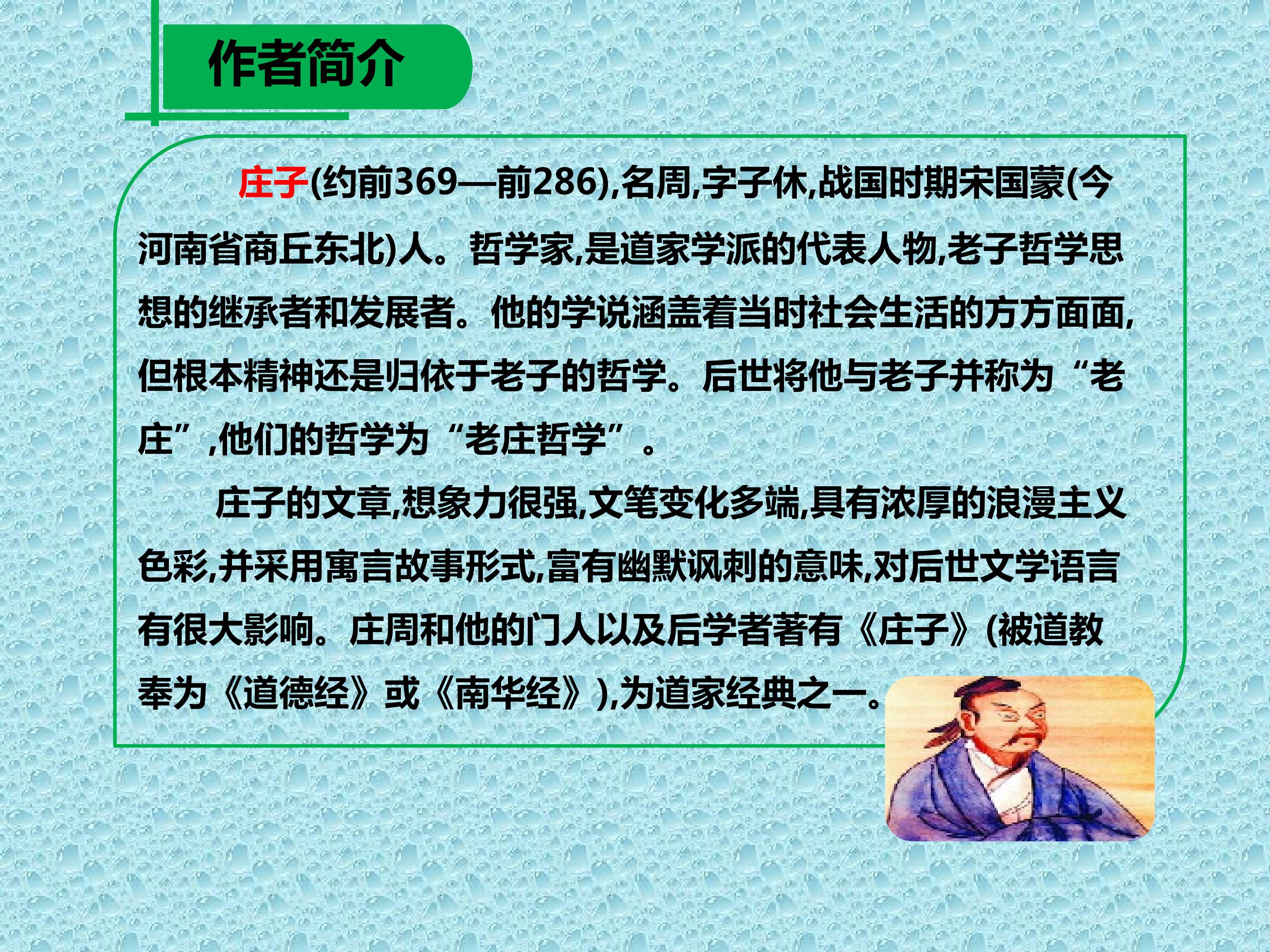 作者简介

庄子(约前369—前286),名周,字子休,战国时期宋国蒙(今河南省商丘东北)人。哲学家,是道家学派的代表人物,老子哲学思想的继承者和发展者。他的学说涵盖着当时社会生活的方方面面,但根本精神还是归依于老子的哲学。后世将他与老子并称为“老庄”,他们的哲学为“老庄哲学”。

庄子的文章,想象力很强,文笔变化多端,具有浓厚的浪漫主义色彩,并采用寓言故事形式,富有幽默讽刺的意味,对后世文学语言有很大影响。庄周和他的门人以及后学者著有《庄子》(被道教奉为《道德经》或《南华经》),为道家经典之一。